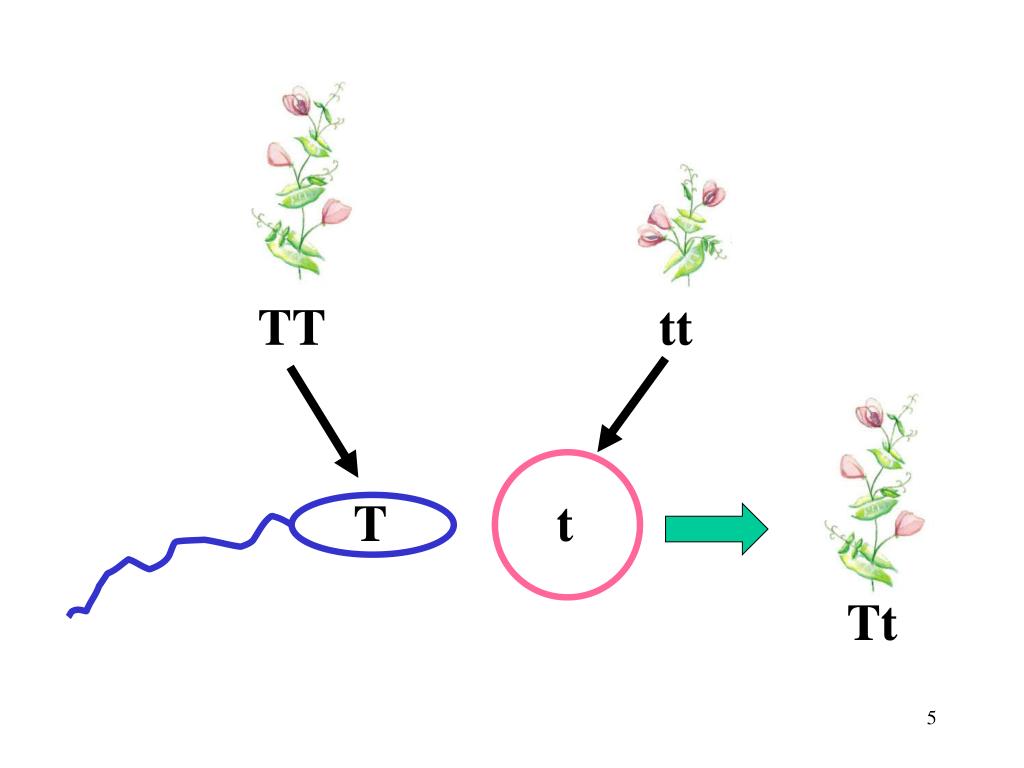 TT

tt

T

t

Tt

5